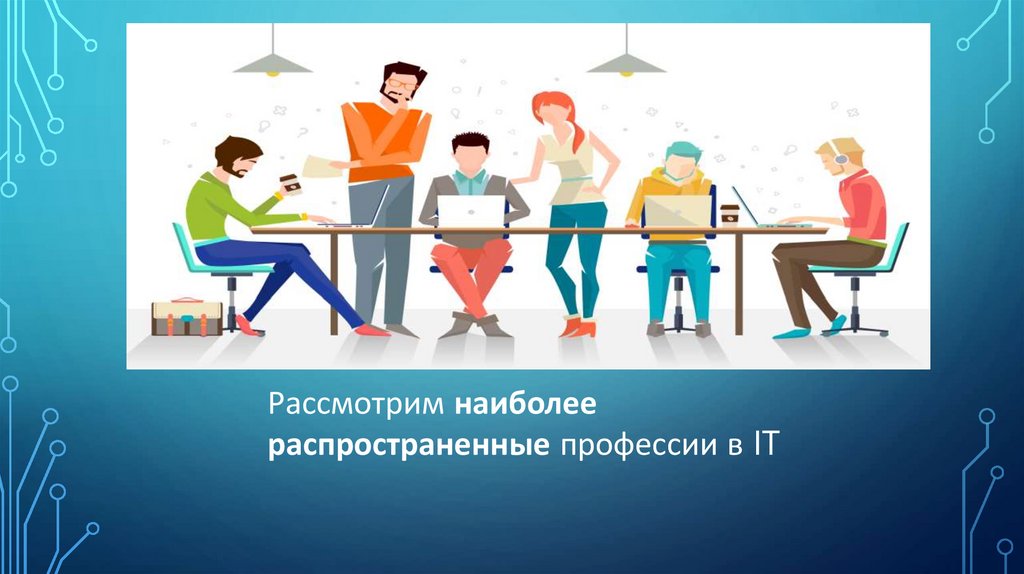 Рассмотрим наиболее распространенные профессии в IT